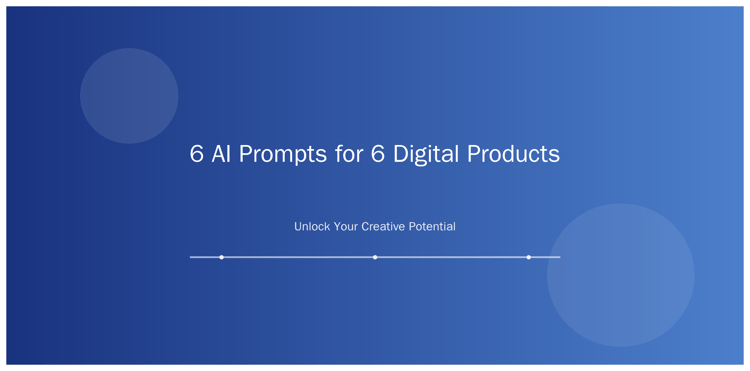 6 AI Prompts for 6 Digital Products

Unlock Your Creative Potential